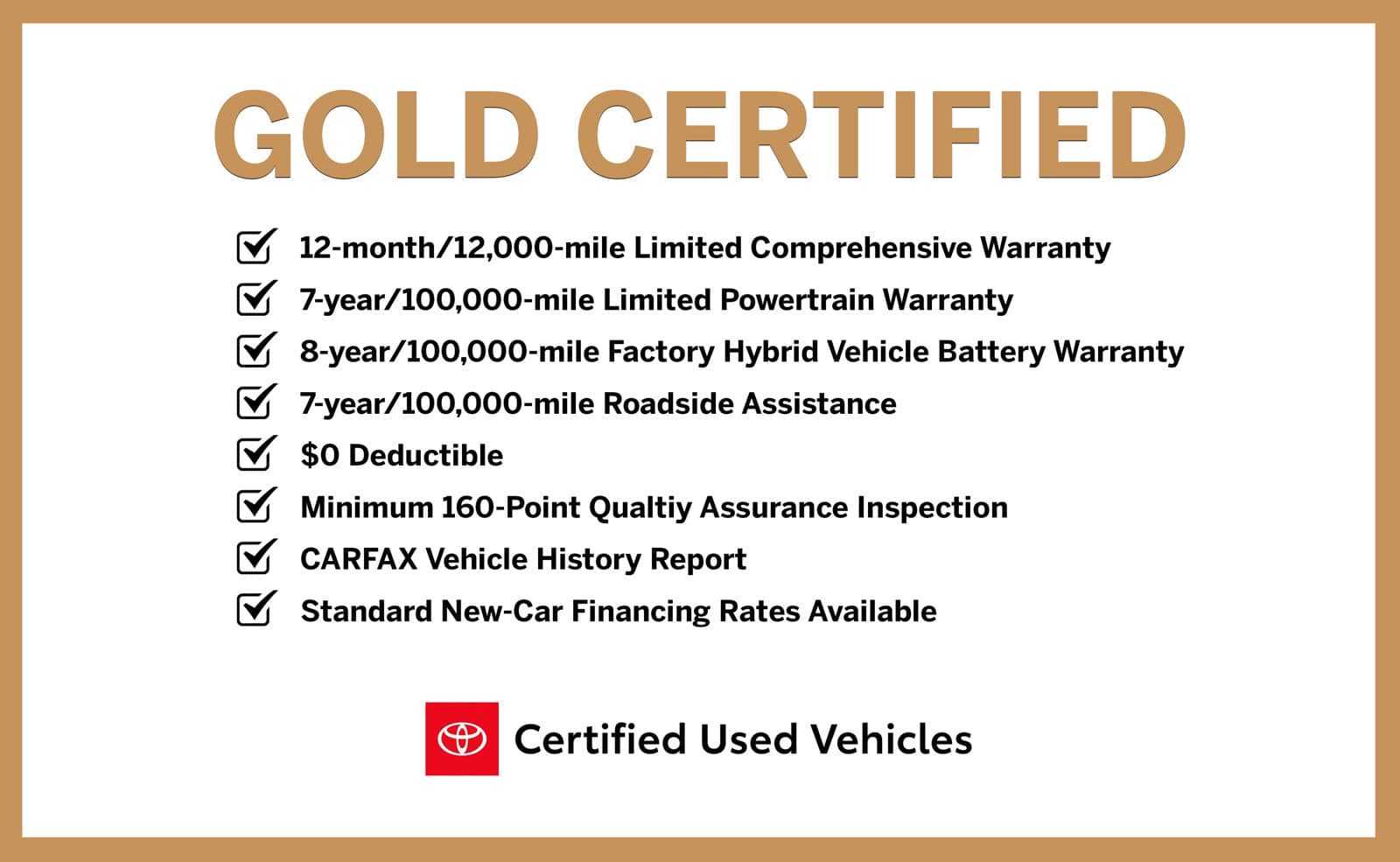 GOLD CERTIFIED

12-month/12,000-mile Limited Comprehensive Warranty

7-year/100,000-mile Limited Powertrain Warranty

8-year/100,000-mile Factory Hybrid Vehicle Battery Warranty

7-year/100,000-mile Roadside Assistance

$0 Deductible

Minimum 160-Point Qualtiy Assurance Inspection

CARFAX Vehicle History Report

Standard New-Car Financing Rates Available

Certified Used Vehicles